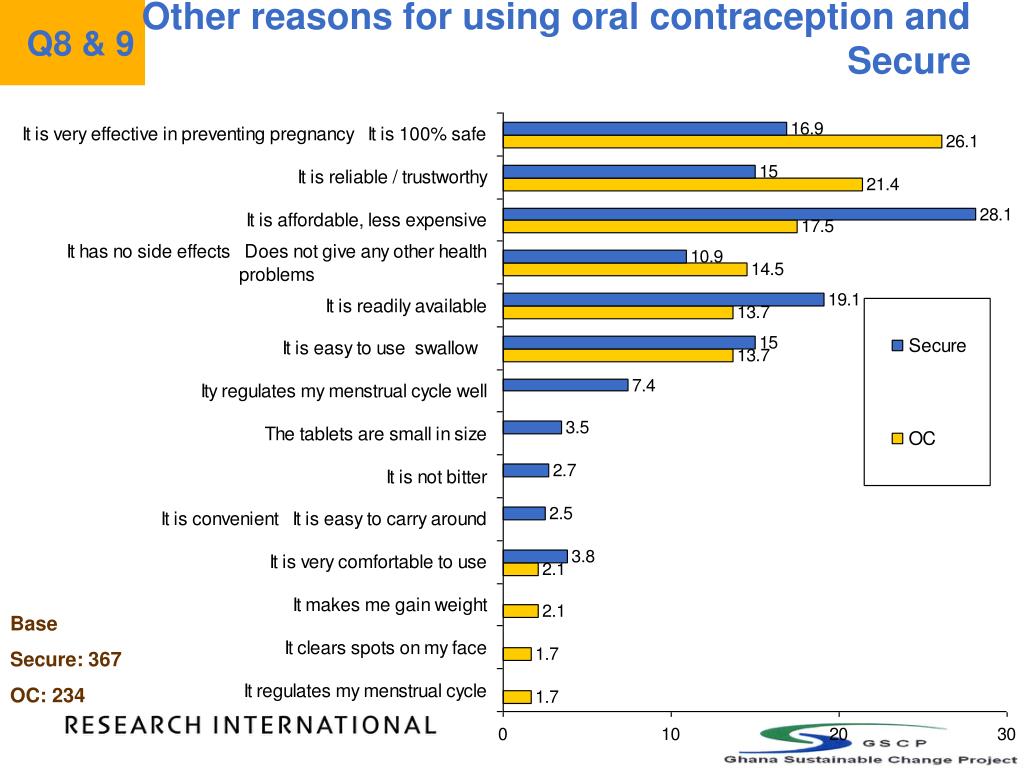 Q8 & 9

Other reasons for using oral contraception and Secure

It is very effective in preventing pregnancy It is 100% safe
16.9
26.1
It is reliable / trustworthy
15
21.4
It is affordable, less expensive
28.1
17.5
It has no side effects Does not give any other health problems
10.9
14.5
It is readily available
19.1
13.7
It is easy to use swallow
15
13.7
Ity regulates my menstrual cycle well
7.4
The tablets are small in size
3.5
It is not bitter
2.7
It is convenient It is easy to carry around
2.5
It is very comfortable to use
3.8
2.1
It makes me gain weight
2.1
It clears spots on my face
1.7
It regulates my menstrual cycle
1.7

0
10
20
30

Secure
OC

Base
Secure: 367
OC: 234

RESEARCH INTERNATIONAL

GSCP
Ghana Sustainable Change Project